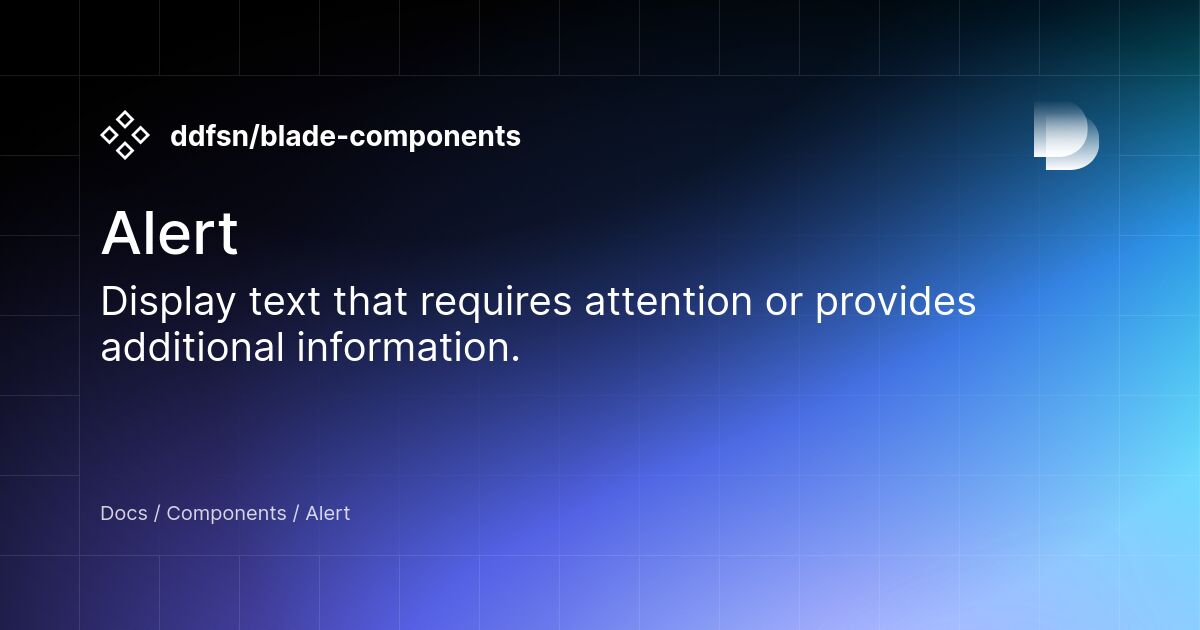 ddfsn/blade-components

Alert

Display text that requires attention or provides additional information.

Docs / Components / Alert